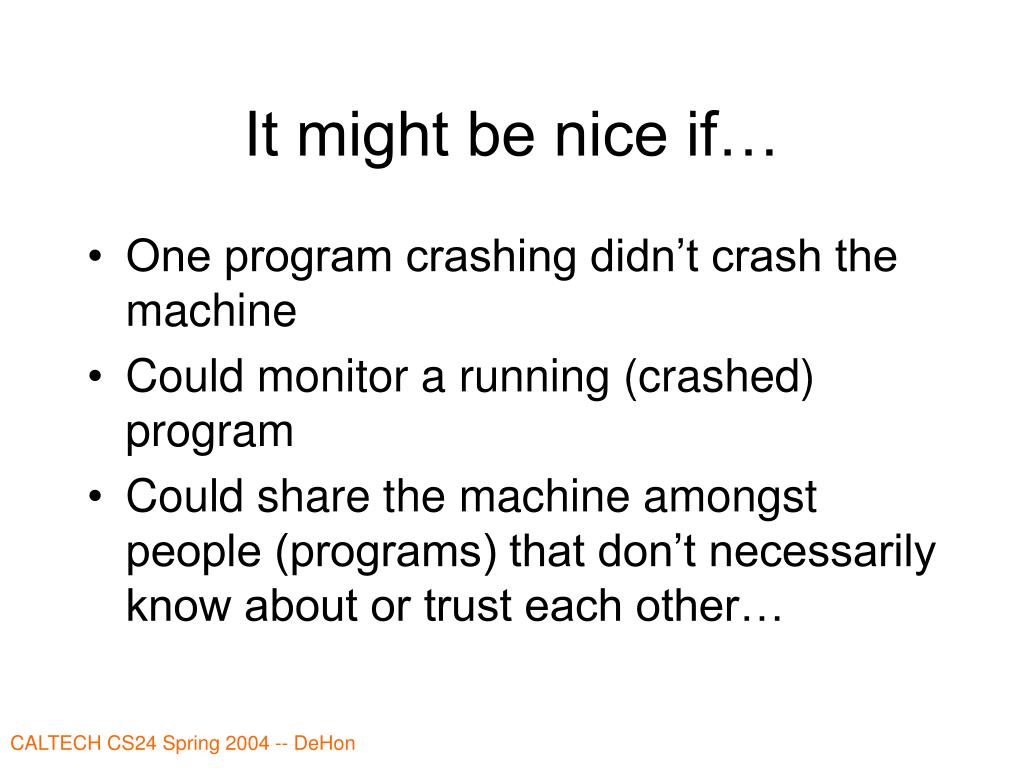 It might be nice if…

• One program crashing didn’t crash the machine
• Could monitor a running (crashed) program
• Could share the machine amongst people (programs) that don’t necessarily know about or trust each other…

CALTECH CS24 Spring 2004 -- DeHon